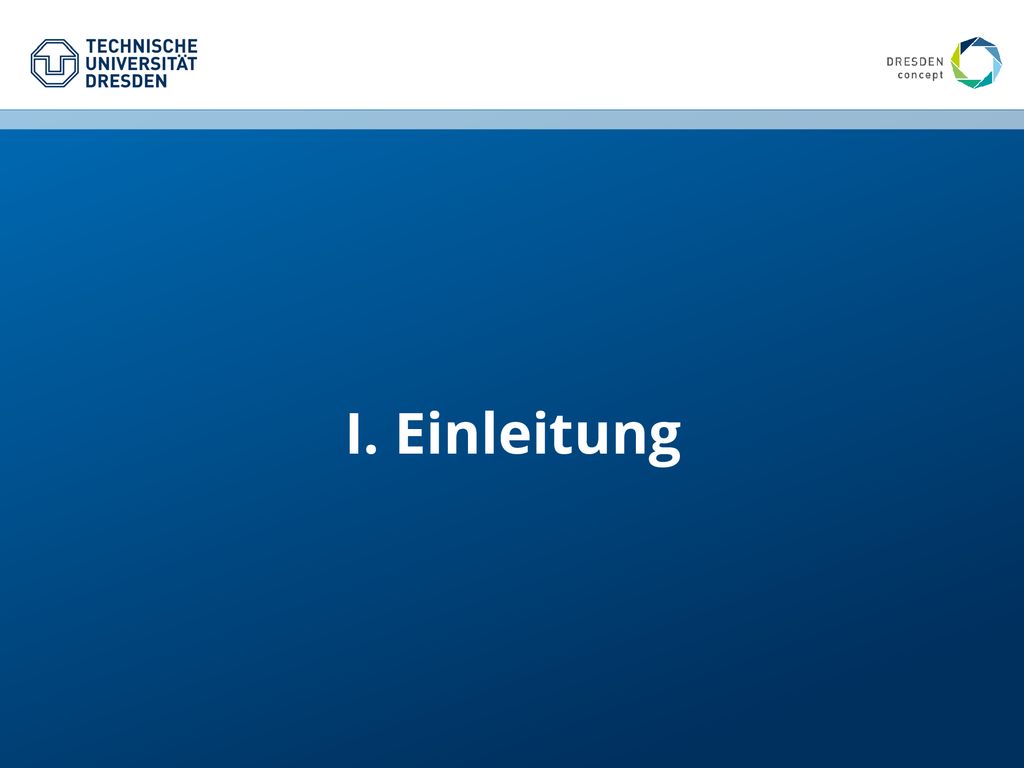 TECHNISCHE UNIVERSITÄT DRESDEN

DRESDEN concept

I. Einleitung